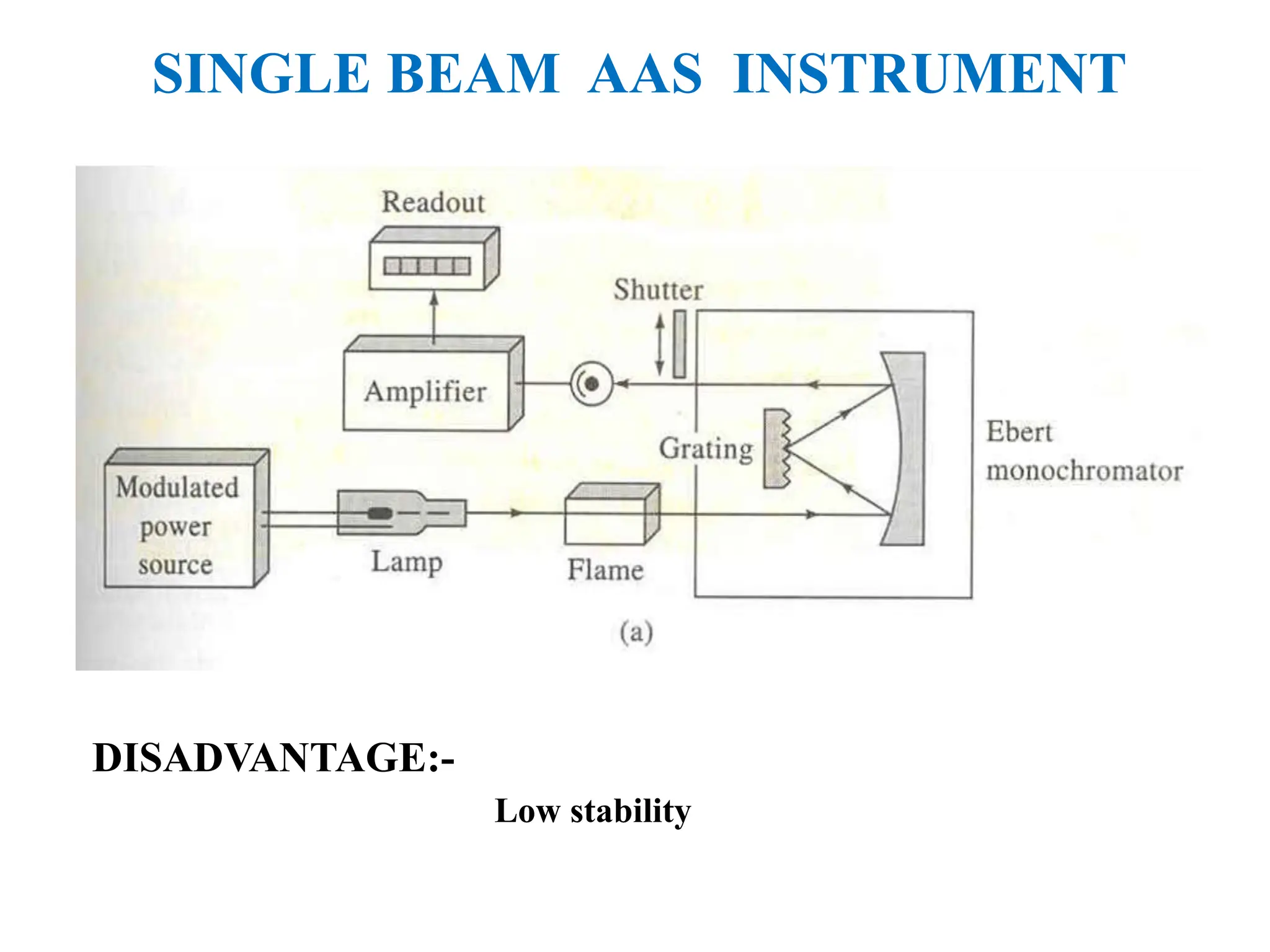 SINGLE BEAM AAS INSTRUMENT

Readout

Shutter

Amplifier

Grating

Ebert monochromator

Modulated power source

Lamp

Flame

(a)

DISADVANTAGE:-

Low stability